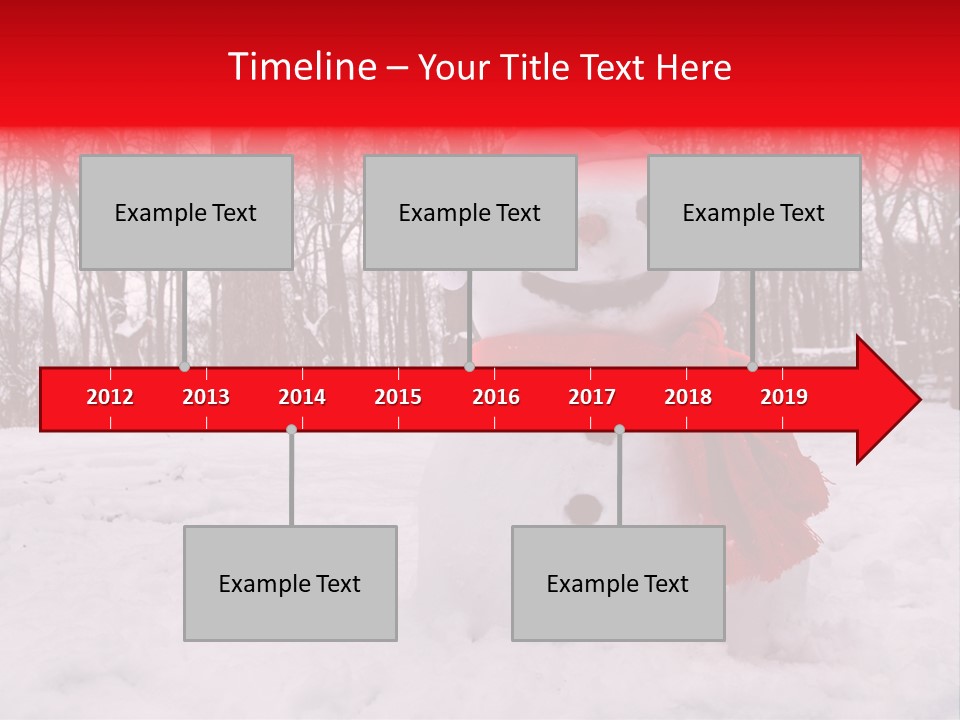 Timeline – Your Title Text Here

Example Text

Example Text

Example Text

2012 2013 2014 2015 2016 2017 2018 2019

Example Text

Example Text